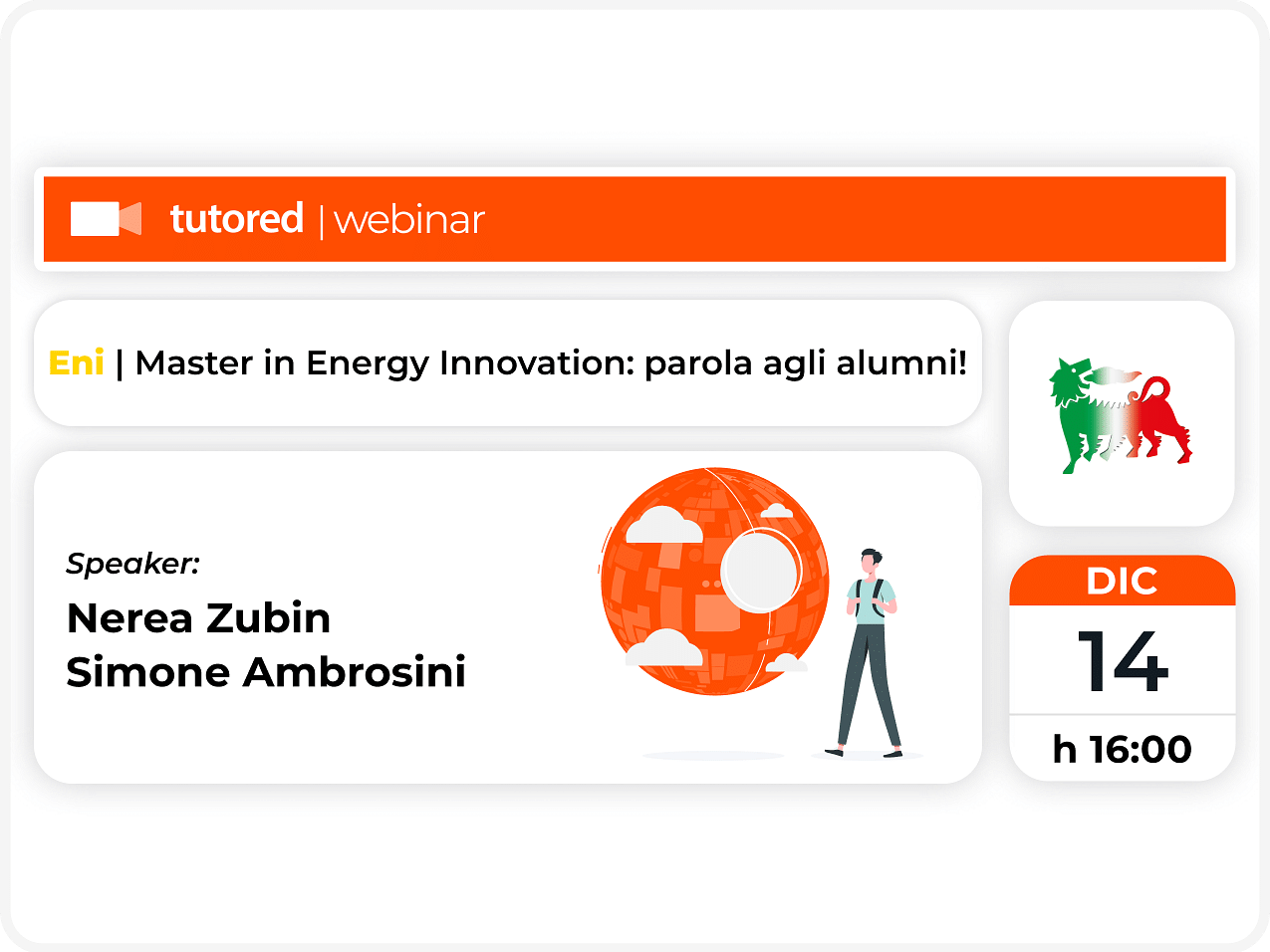 tutored | webinar

Eni | Master in Energy Innovation: parola agli alumni!

Speaker:
Nerea Zubin
Simone Ambrosini

DIC
14
h 16:00